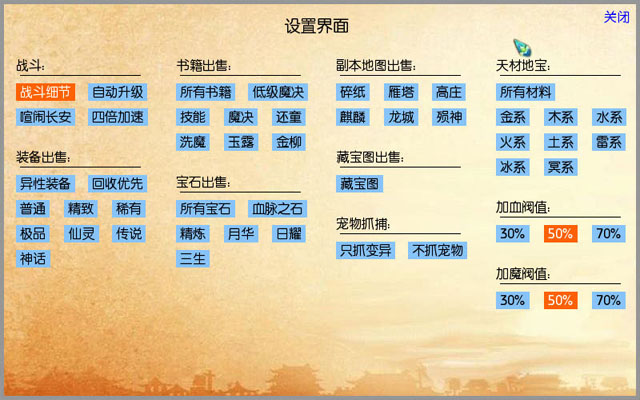 设置界面

关闭

战斗:

战斗细节 自动升级

喧闹长安 四倍加速

装备出售:

异性装备 回收优先

普通 精致 稀有

极品 仙灵 传说

神话

书籍出售:

所有书籍 低级魔决

技能 魔决 还童

洗魔 玉露 金柳

宝石出售:

所有宝石 血脉之石

精炼 月华 日耀

三生

副本地图出售:

碎纸 雁塔 高庄

麒麟 龙城 殒神

藏宝图出售:

藏宝图

宠物抓捕:

只抓变异 不抓宠物

天材地宝:

所有材料

金系 木系 水系

火系 土系 雷系

冰系 冥系

加血阀值:

30% 50% 70%

加魔阀值:

30% 50% 70%